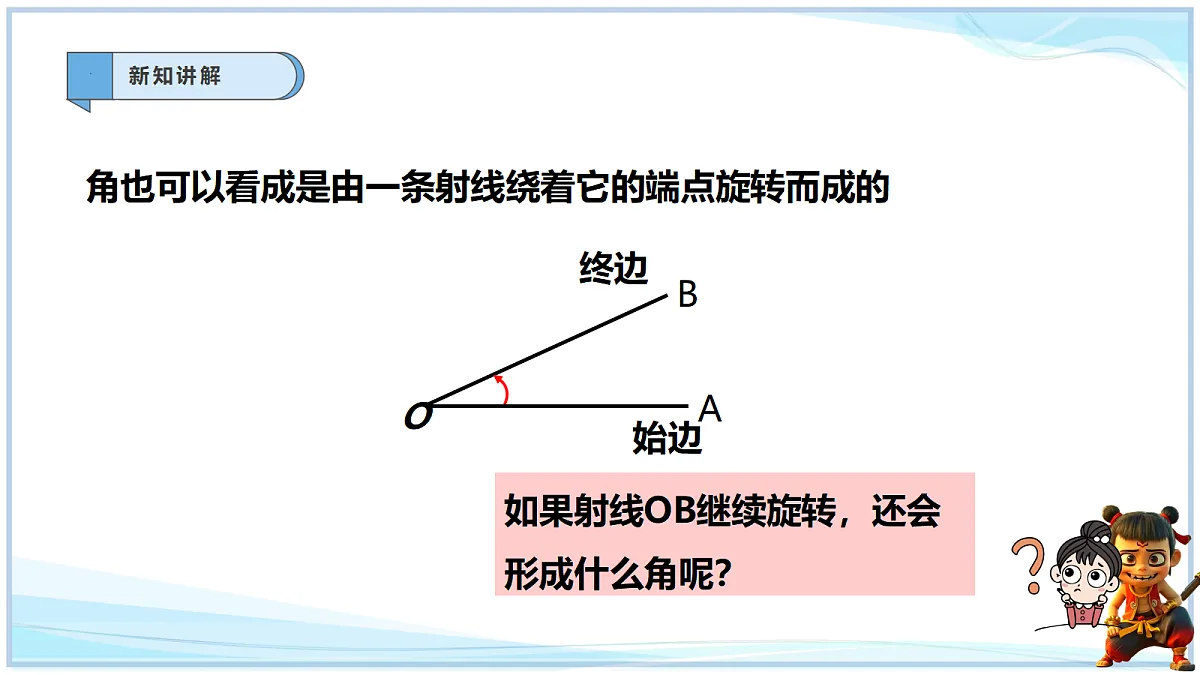 新知讲解

角也可以看成是由一条射线绕着它的端点旋转而成的

终边
B
O
A
始边

如果射线OB继续旋转，还会形成什么角呢?

?